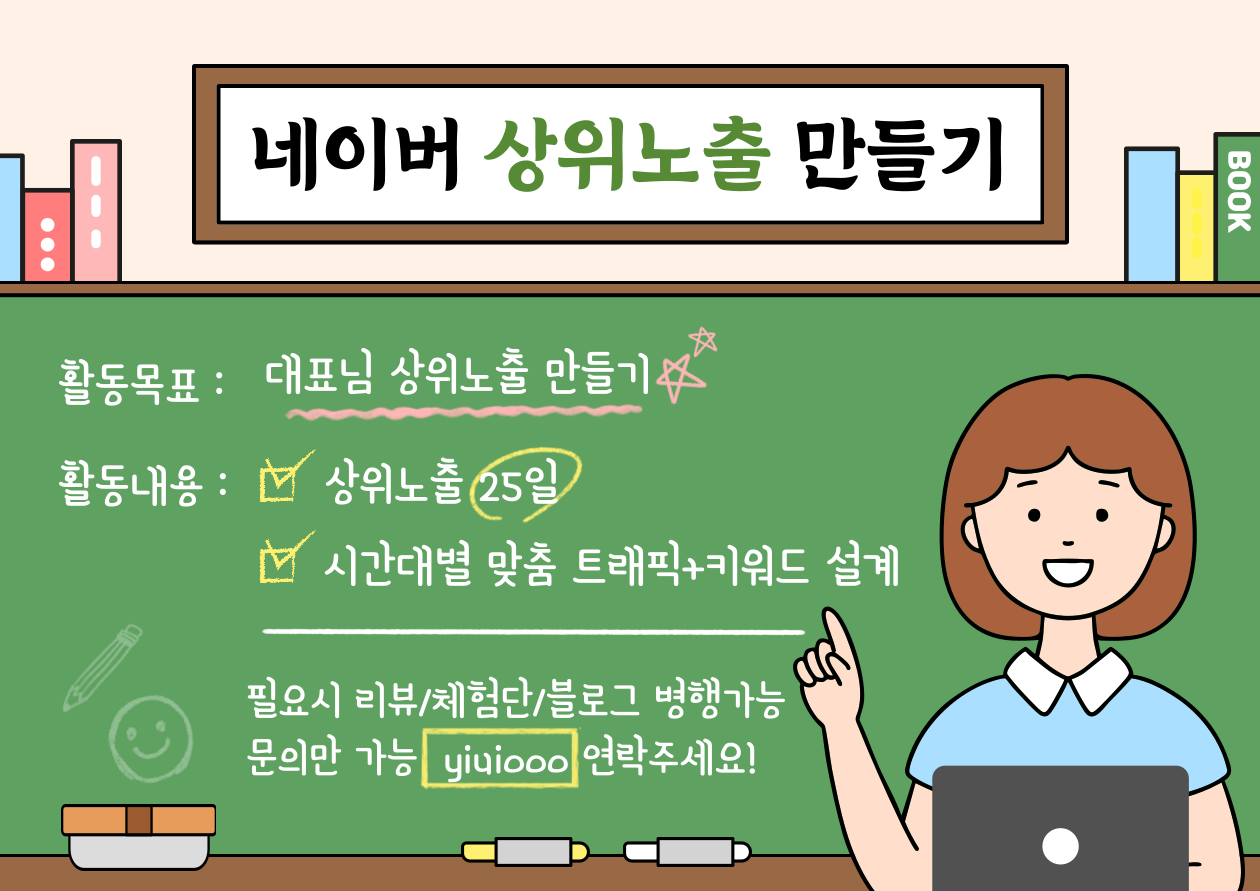 네이버 상위노출 만들기

BOOK

활동목표 : 대표님 상위노출 만들기

활동내용 : 상위노출 25일
시간대별 맞춤 트래픽+키워드 설계

필요시 리뷰/체험단/블로그 병행가능
문의만 가능 yiuiooo 연락주세요!